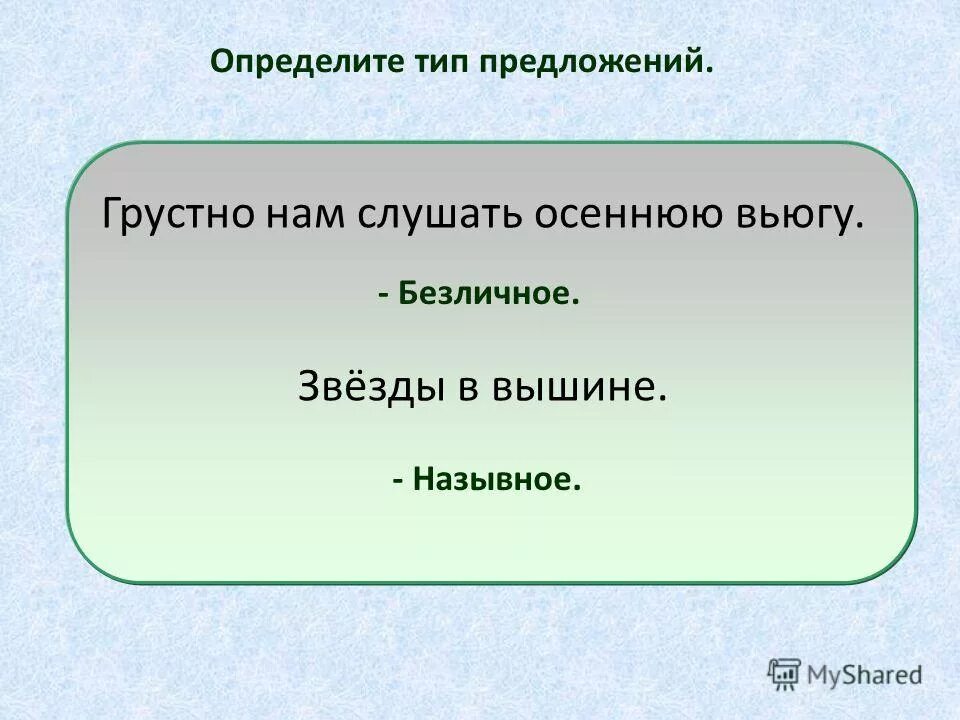 Определите тип предложений.

Грустно нам слушать осеннюю вьюгу.

- Безличное.

Звёзды в вышине.

- Назывное.

MyShared